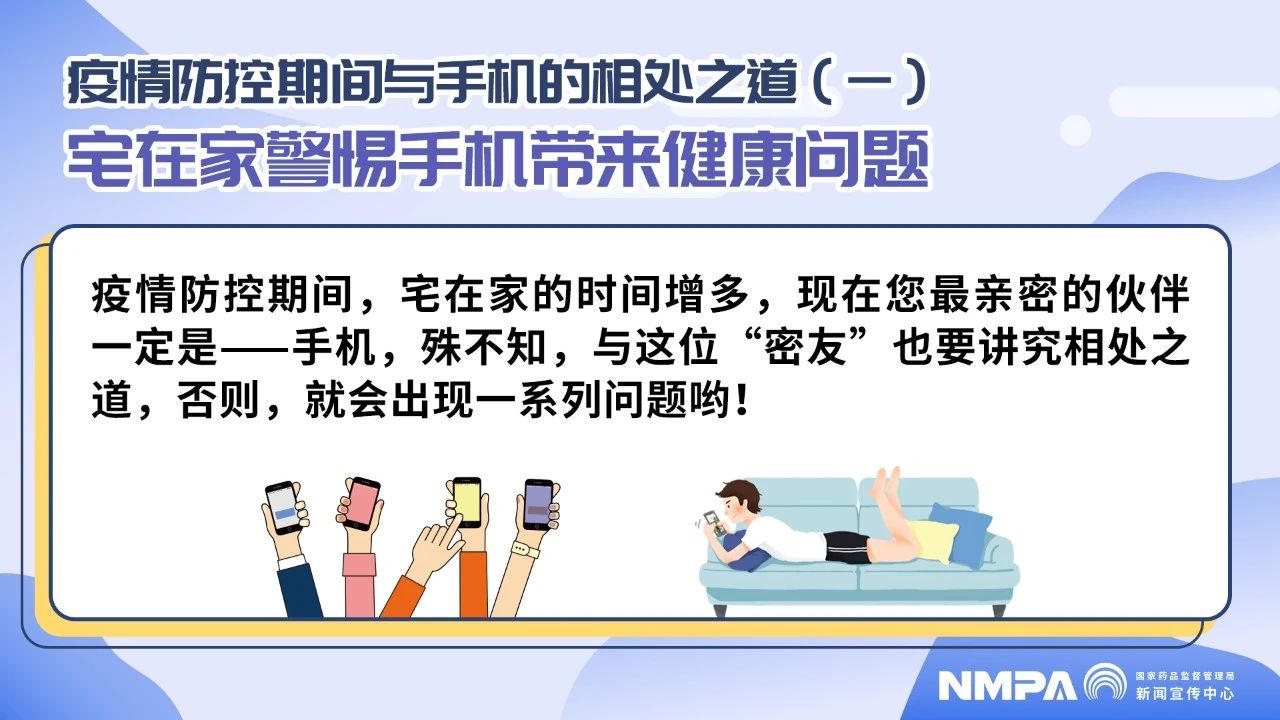 疫情防控期间与手机的相处之道（一）
宅在家警惕手机带来健康问题

疫情防控期间，宅在家的时间增多，现在您最亲密的伙伴一定是——手机，殊不知，与这位“密友”也要讲究相处之道，否则，就会出现一系列问题哟！

NMPA 国家药品监督管理局 新闻宣传中心